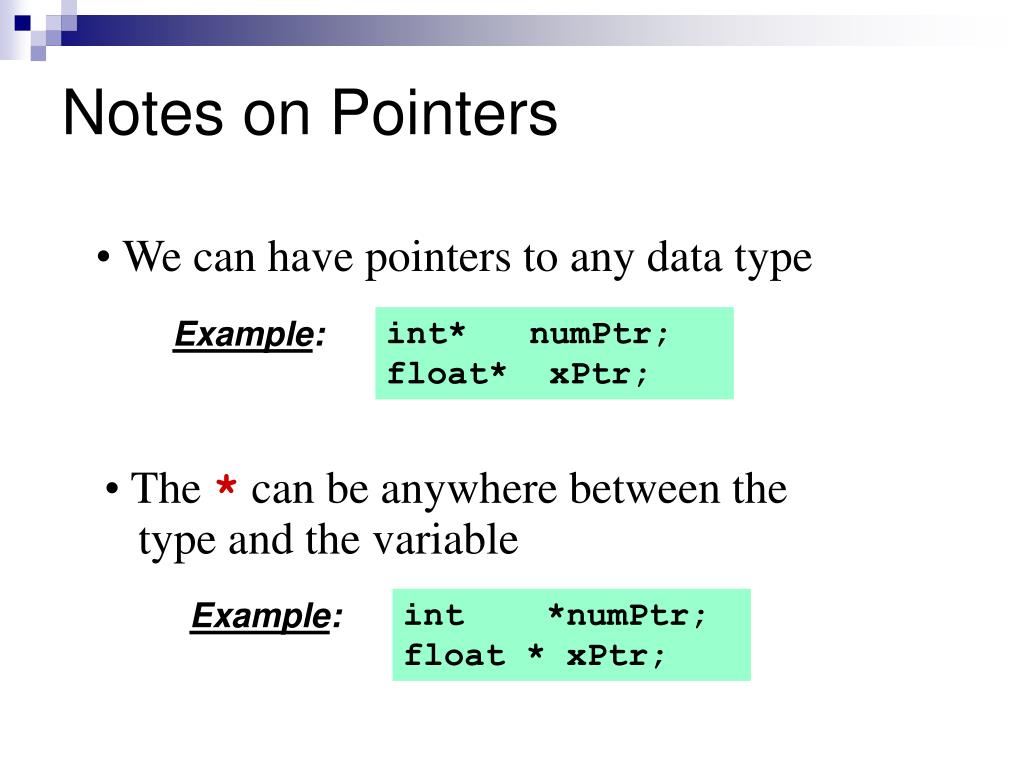 Notes on Pointers

• We can have pointers to any data type

Example:

int*   numPtr;
float*  xPtr;

• The * can be anywhere between the type and the variable

Example:

int    *numPtr;
float * xPtr;